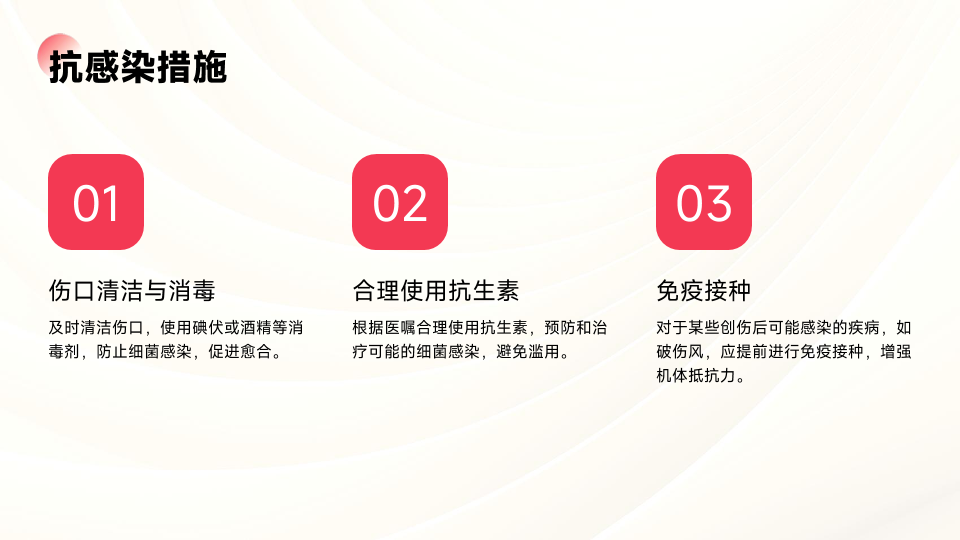 抗感染措施

01

伤口清洁与消毒

及时清洁伤口，使用碘伏或酒精等消毒剂，防止细菌感染，促进愈合。

02

合理使用抗生素

根据医嘱合理使用抗生素，预防和治疗可能的细菌感染，避免滥用。

03

免疫接种

对于某些创伤后可能感染的疾病，如破伤风，应提前进行免疫接种，增强机体抵抗力。